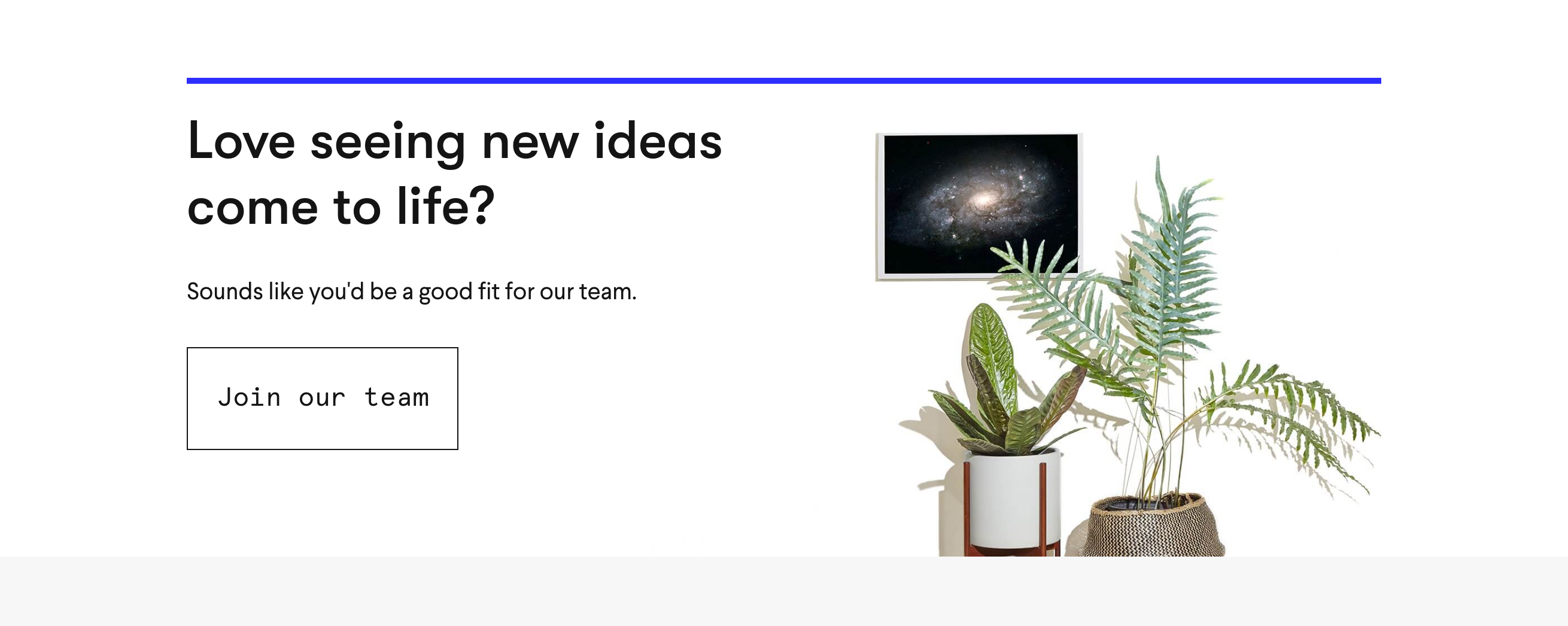 Love seeing new ideas come to life?

Sounds like you'd be a good fit for our team.

Join our team